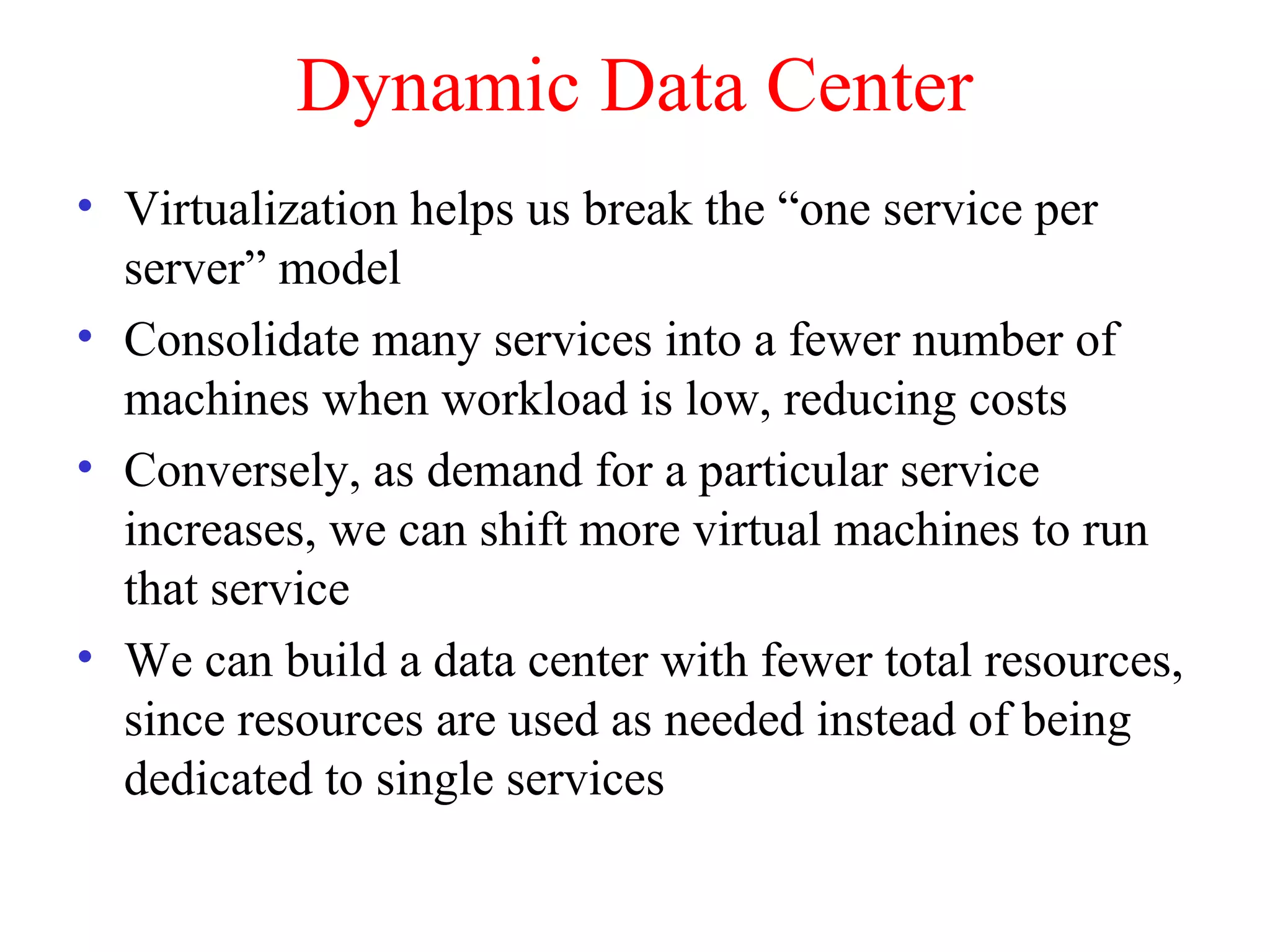 Dynamic Data Center

• Virtualization helps us break the “one service per server” model

• Consolidate many services into a fewer number of machines when workload is low, reducing costs

• Conversely, as demand for a particular service increases, we can shift more virtual machines to run that service

• We can build a data center with fewer total resources, since resources are used as needed instead of being dedicated to single services